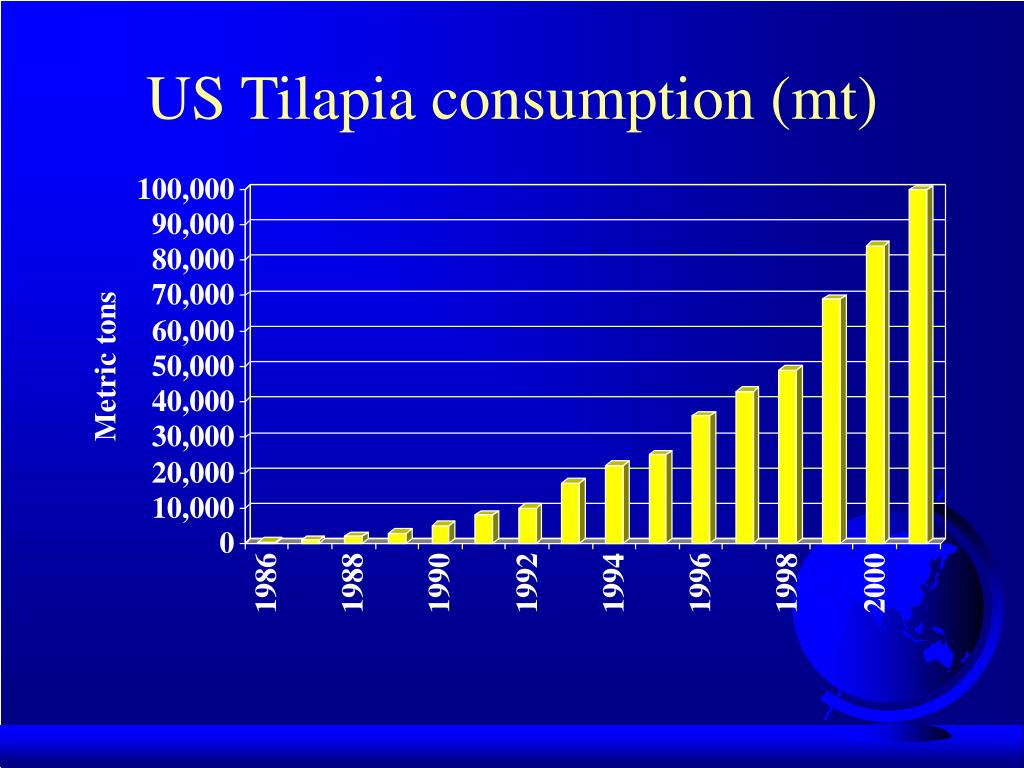 US Tilapia consumption (mt)

Metric tons

100,000
90,000
80,000
70,000
60,000
50,000
40,000
30,000
20,000
10,000
0

1986
1988
1990
1992
1994
1996
1998
2000